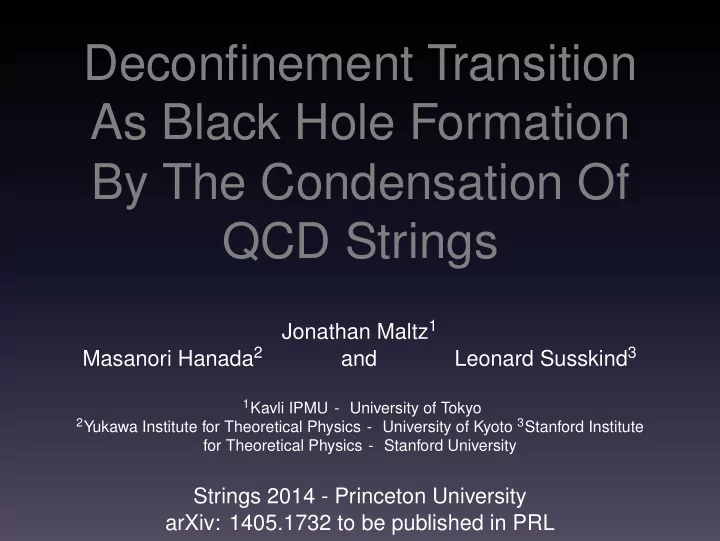 Deconfinement Transition As Black Hole Formation By The Condensation Of QCD Strings

Jonathan Maltz$^1$
Masanori Hanada$^2$ and Leonard Susskind$^3$

$^1$Kavli IPMU - University of Tokyo
$^2$Yukawa Institute for Theoretical Physics - University of Kyoto $^3$Stanford Institute for Theoretical Physics - Stanford University

Strings 2014 - Princeton University
arXiv: 1405.1732 to be published in PRL